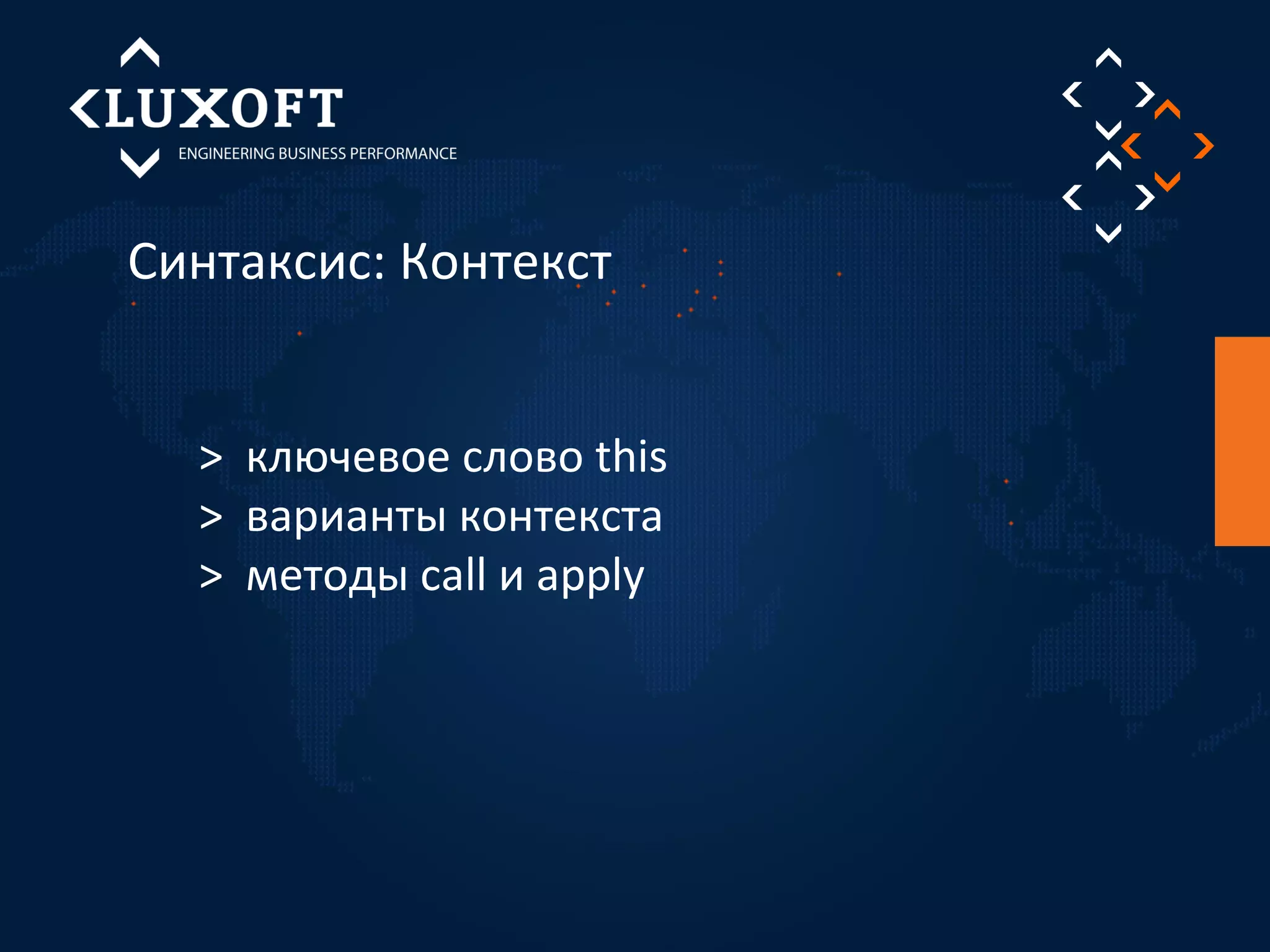 LUXOFT
ENGINEERING BUSINESS PERFORMANCE

Синтаксис: Контекст

> ключевое слово this
> варианты контекста
> методы call и apply